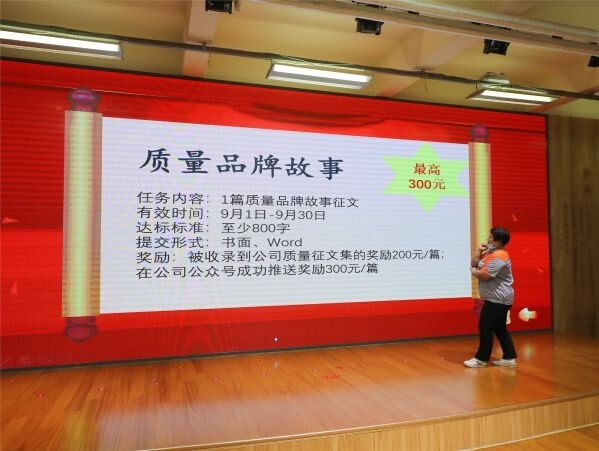 质量品牌故事

最高
300元

任务内容：1篇质量品牌故事征文
有效时间：9月1日-9月30日
达标标准：至少800字
提交形式：书面、Word
奖励：被收录到公司质量征文集的奖励200元/篇；
在公司公众号成功推送奖励300元/篇